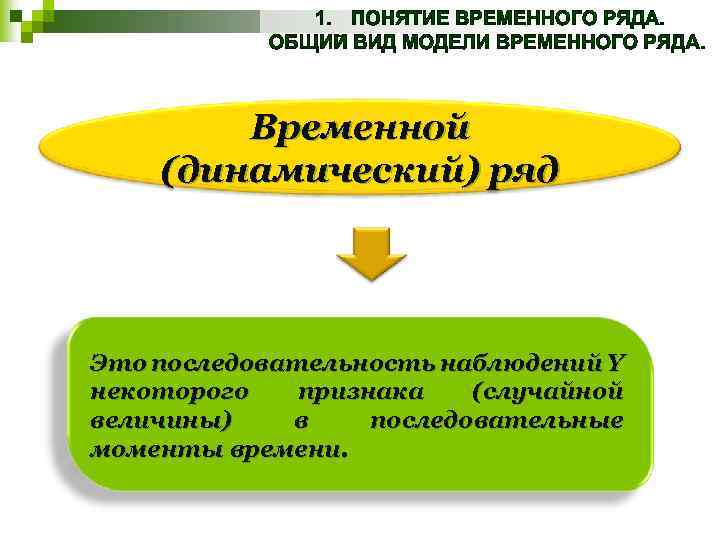 1. ПОНЯТИЕ ВРЕМЕННОГО РЯДА.
ОБЩИЙ ВИД МОДЕЛИ ВРЕМЕННОГО РЯДА.

Временной (динамический) ряд

Это последовательность наблюдений Y некоторого признака (случайной величины) в последовательные моменты времени.